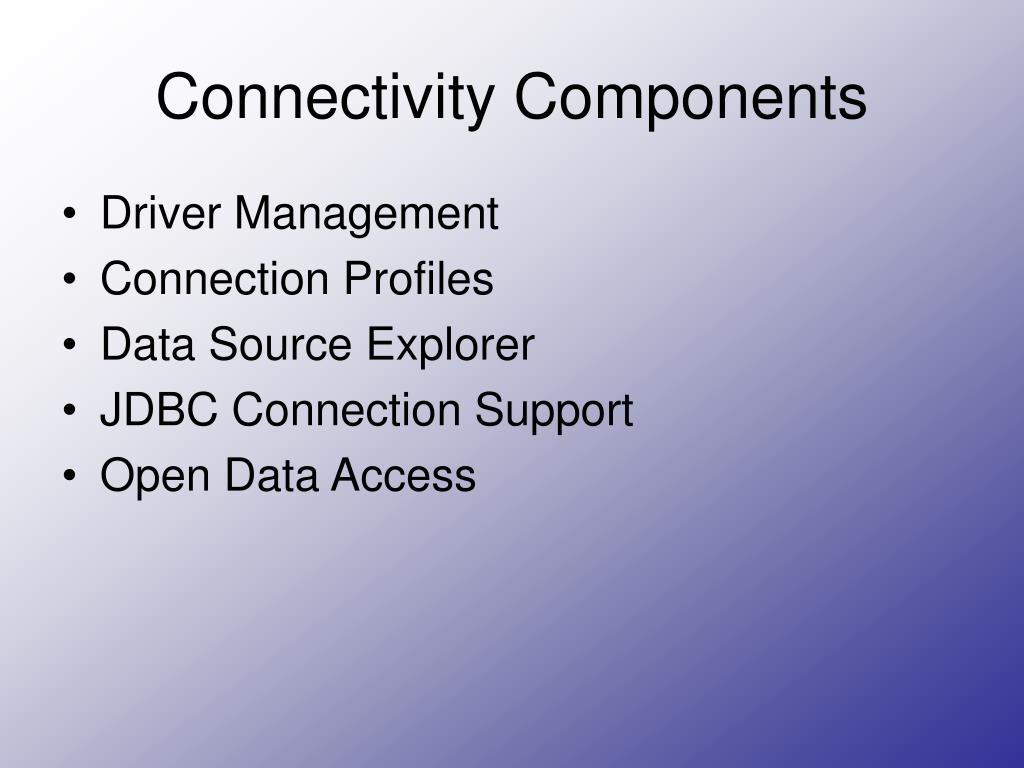 Connectivity Components

• Driver Management
• Connection Profiles
• Data Source Explorer
• JDBC Connection Support
• Open Data Access